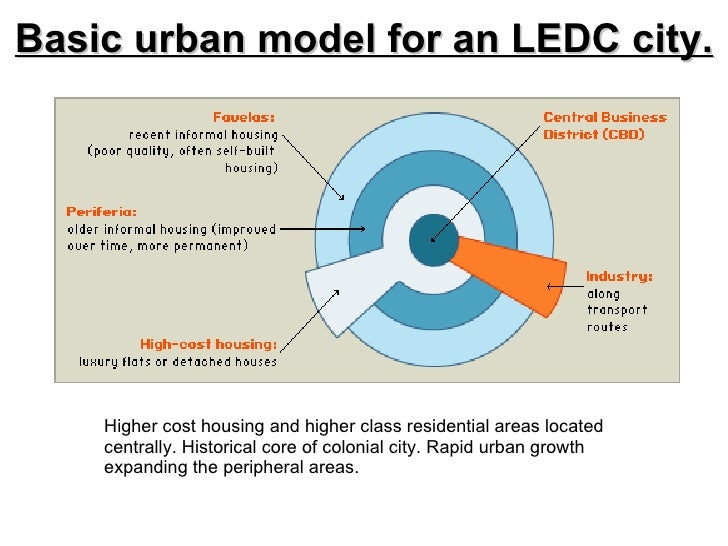 Basic urban model for an LEDC city.

Favelas:
recent informal housing
(poor quality, often self-built
housing)

Central Business
District (CBD)

Periferia:
older informal housing (improved
over time, more permanent)

Industry:
along
transport
routes

High-cost housing:
luxury flats or detached houses

Higher cost housing and higher class residential areas located centrally. Historical core of colonial city. Rapid urban growth expanding the peripheral areas.